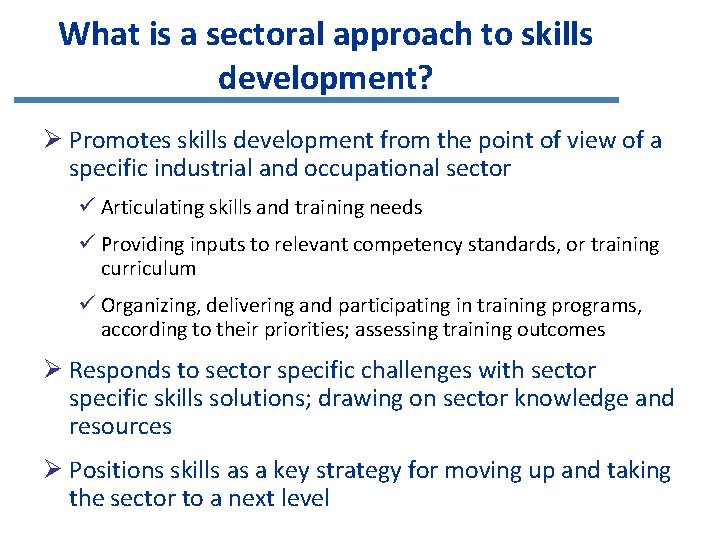 What is a sectoral approach to skills development?

➢ Promotes skills development from the point of view of a specific industrial and occupational sector

✓ Articulating skills and training needs

✓ Providing inputs to relevant competency standards, or training curriculum

✓ Organizing, delivering and participating in training programs, according to their priorities; assessing training outcomes

➢ Responds to sector specific challenges with sector specific skills solutions; drawing on sector knowledge and resources

➢ Positions skills as a key strategy for moving up and taking the sector to a next level